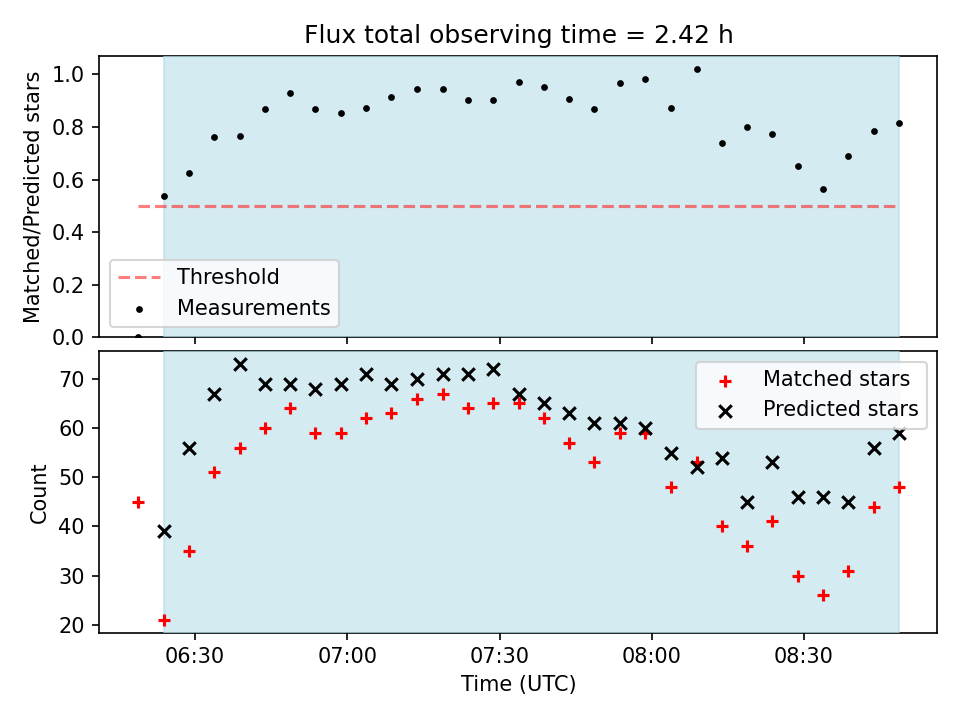 Flux total observing time = 2.42 h

Matched/Predicted stars

1.0
0.8
0.6
0.4
0.2
0.0

Threshold
Measurements

Count

70
60
50
40
30
20

Matched stars
Predicted stars

06:30
07:00
07:30
08:00
08:30

Time (UTC)